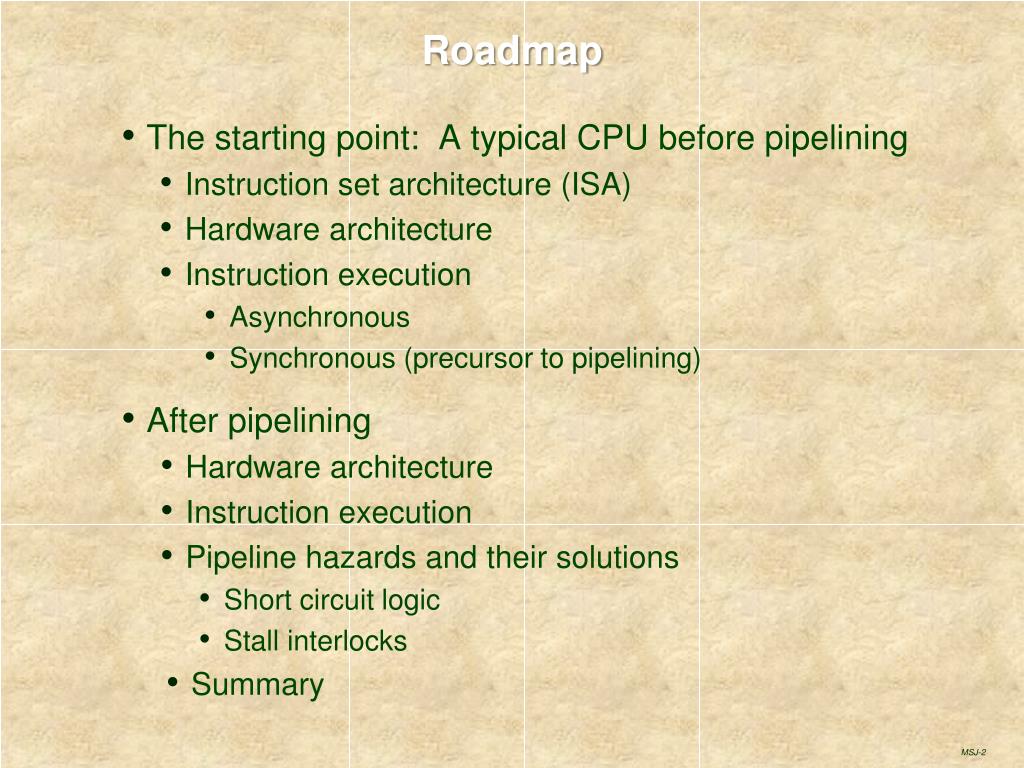 Roadmap

• The starting point:  A typical CPU before pipelining
• Instruction set architecture (ISA)
• Hardware architecture
• Instruction execution
• Asynchronous
• Synchronous (precursor to pipelining)

• After pipelining
• Hardware architecture
• Instruction execution
• Pipeline hazards and their solutions
• Short circuit logic
• Stall interlocks
• Summary

MSJ-2